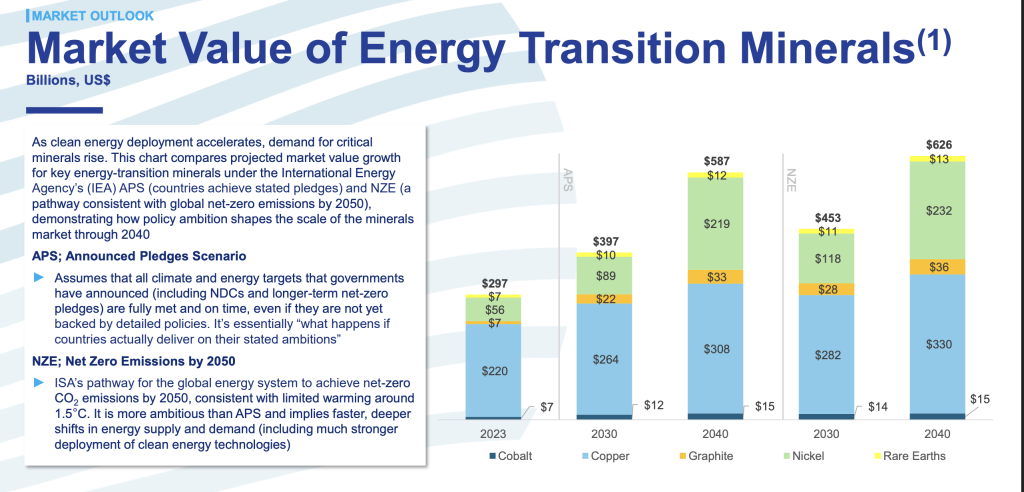 MARKET OUTLOOK

Market Value of Energy Transition Minerals$^{(1)}$

Billions, US$

As clean energy deployment accelerates, demand for critical minerals rise. This chart compares projected market value growth for key energy-transition minerals under the International Energy Agency's (IEA) APS (countries achieve stated pledges) and NZE (a pathway consistent with global net-zero emissions by 2050), demonstrating how policy ambition shapes the scale of the minerals market through 2040

APS; Announced Pledges Scenario

► Assumes that all climate and energy targets that governments have announced (including NDCs and longer-term net-zero pledges) are fully met and on time, even if they are not yet backed by detailed policies. It's essentially "what happens if countries actually deliver on their stated ambitions"

NZE; Net Zero Emissions by 2050

► ISA's pathway for the global energy system to achieve net-zero $CO_2$ emissions by 2050, consistent with limited warming around 1.5°C. It is more ambitious than APS and implies faster, deeper shifts in energy supply and demand (including much stronger deployment of clean energy technologies)

APS

NZE

$297
$7
$56
$7
$220
$7
2023

$397
$10
$89
$22
$264
$12
2030

$587
$12
$219
$33
$308
$15
2040

$453
$11
$118
$28
$282
$14
2030

$626
$13
$232
$36
$330
$15
2040

Cobalt
Copper
Graphite
Nickel
Rare Earths